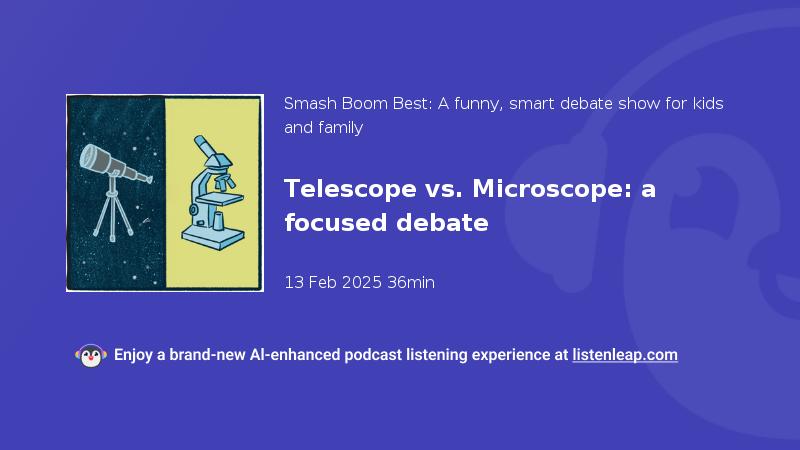 Smash Boom Best: A funny, smart debate show for kids and family

Telescope vs. Microscope: a focused debate

13 Feb 2025 36min

Enjoy a brand-new AI-enhanced podcast listening experience at listenleap.com